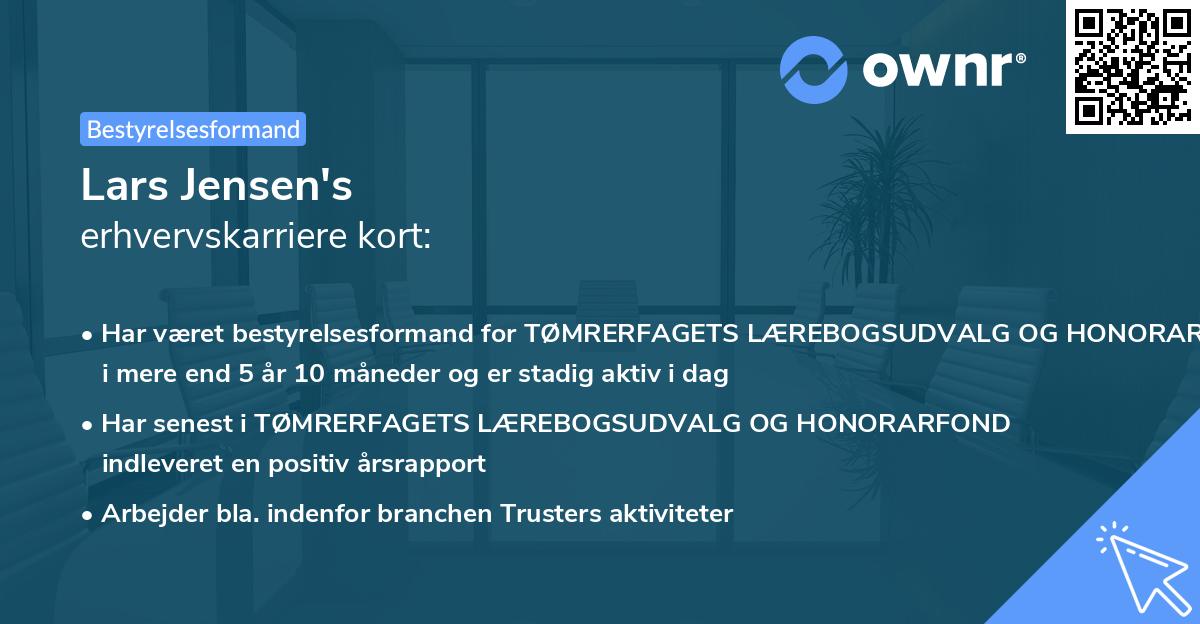 ownr®

Bestyrelsesformand

Lars Jensen's
erhvervskarriere kort:

• Har været bestyrelsesformand for TØMRERFAGETS LÆREBOGSUDVALG OG HONORAR i mere end 5 år 10 måneder og er stadig aktiv i dag

• Har senest i TØMRERFAGETS LÆREBOGSUDVALG OG HONORARFOND indleveret en positiv årsrapport

• Arbejder bla. indenfor branchen Trusters aktiviteter